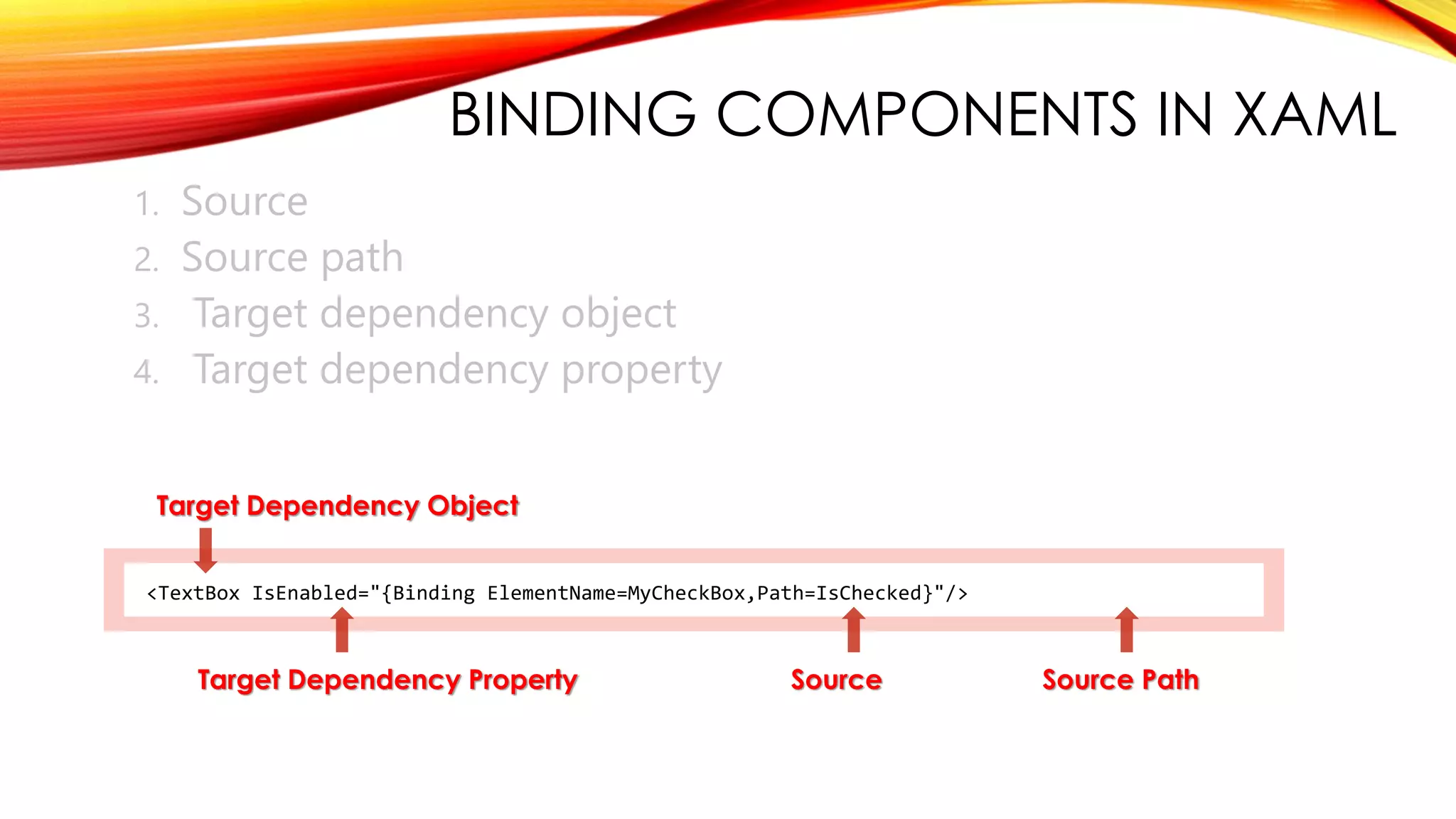 BINDING COMPONENTS IN XAML

1. Source
2. Source path
3. Target dependency object
4. Target dependency property

Target Dependency Object

<TextBox IsEnabled="{Binding ElementName=MyCheckBox,Path=IsChecked}"/>

Target Dependency Property

Source

Source Path